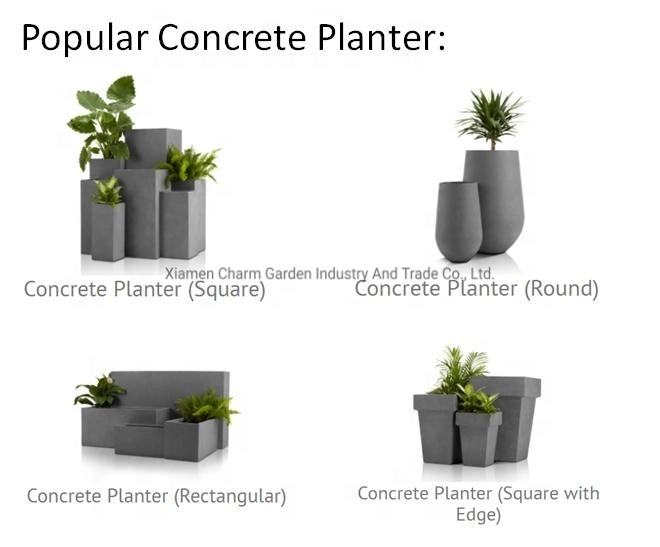 Popular Concrete Planter:

Xiamen Charm Garden Industry And Trade Co., Ltd.

Concrete Planter (Square)

Concrete Planter (Round)

Concrete Planter (Rectangular)

Concrete Planter (Square with Edge)